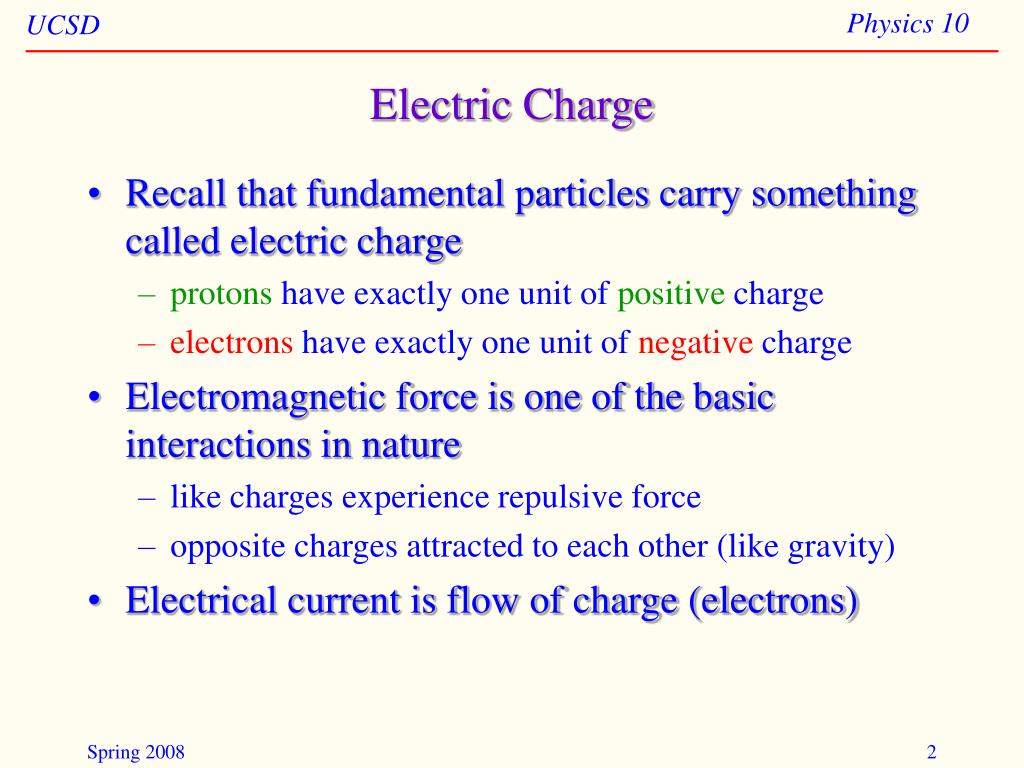 UCSD

Physics 10

Electric Charge

• Recall that fundamental particles carry something called electric charge
– protons have exactly one unit of positive charge
– electrons have exactly one unit of negative charge
• Electromagnetic force is one of the basic interactions in nature
– like charges experience repulsive force
– opposite charges attracted to each other (like gravity)
• Electrical current is flow of charge (electrons)

Spring 2008

2